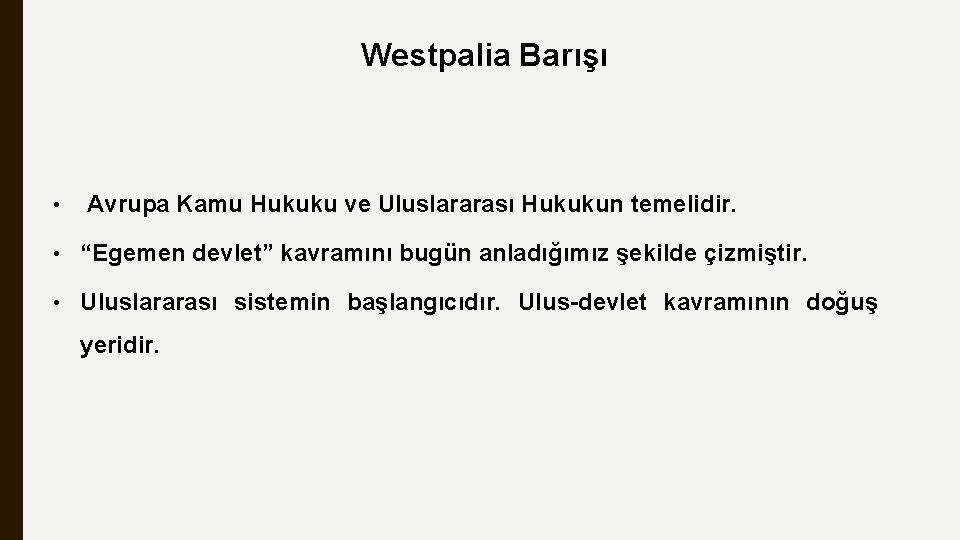 Westpalia Barışı

• Avrupa Kamu Hukuku ve Uluslararası Hukukun temelidir.

• “Egemen devlet” kavramını bugün anladığımız şekilde çizmiştir.

• Uluslararası sistemin başlangıcıdır. Ulus-devlet kavramının doğuş yeridir.